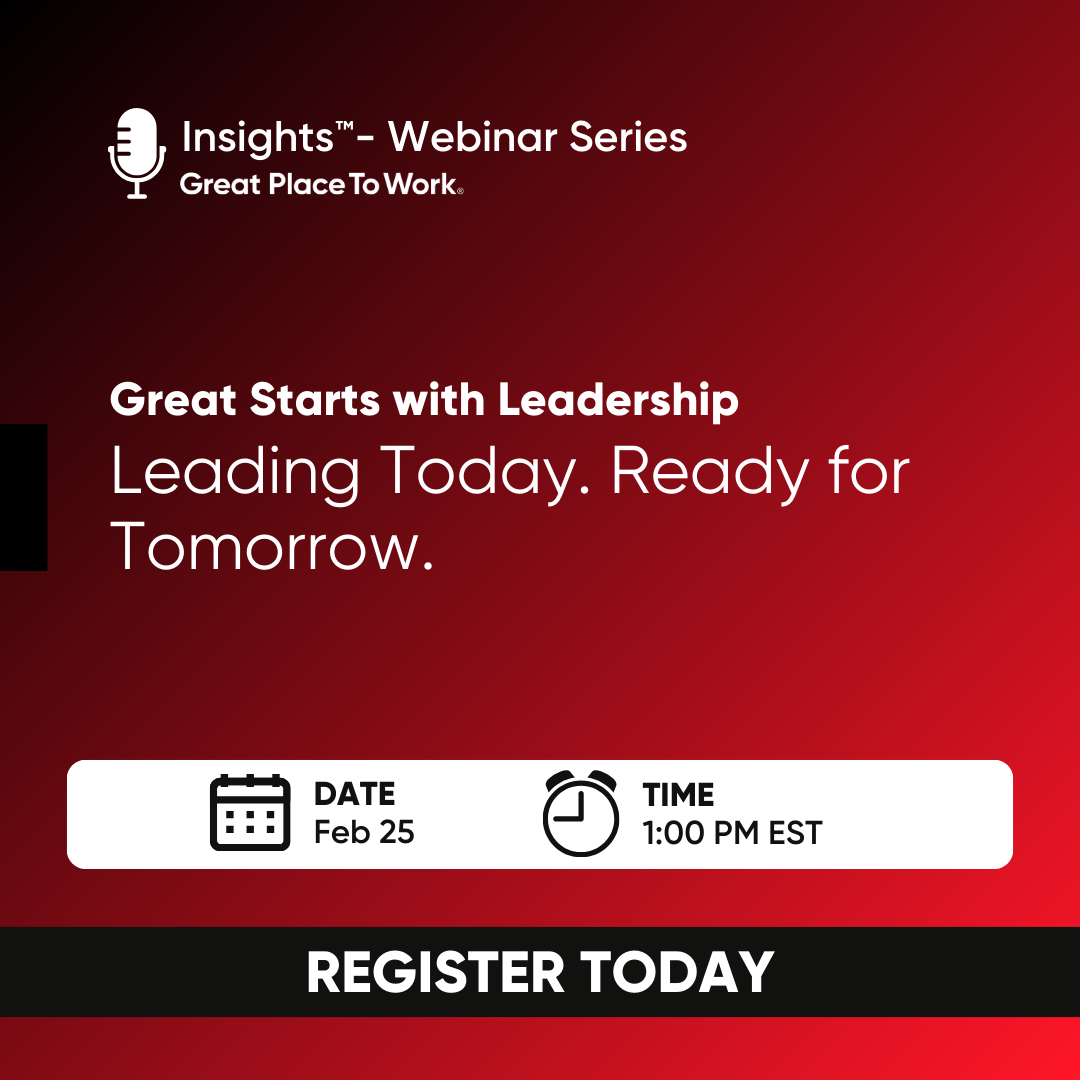 Insights™- Webinar Series
Great Place To Work®

Great Starts with Leadership

Leading Today. Ready for Tomorrow.

DATE
Feb 25

TIME
1:00 PM EST

REGISTER TODAY